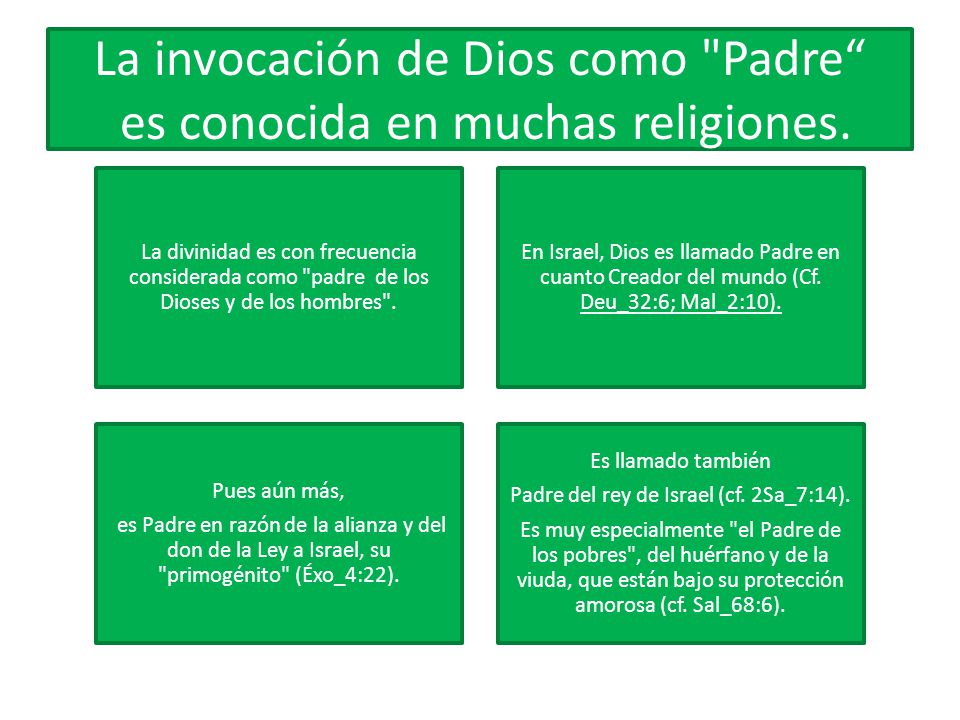 La invocación de Dios como "Padre“ es conocida en muchas religiones.

La divinidad es con frecuencia considerada como "padre de los Dioses y de los hombres".

En Israel, Dios es llamado Padre en cuanto Creador del mundo (Cf. Deu_32:6; Mal_2:10).

Pues aún más,

es Padre en razón de la alianza y del don de la Ley a Israel, su "primogénito" (Éxo_4:22).

Es llamado también

Padre del rey de Israel (cf. 2Sa_7:14).

Es muy especialmente "el Padre de los pobres", del huérfano y de la viuda, que están bajo su protección amorosa (cf. Sal_68:6).